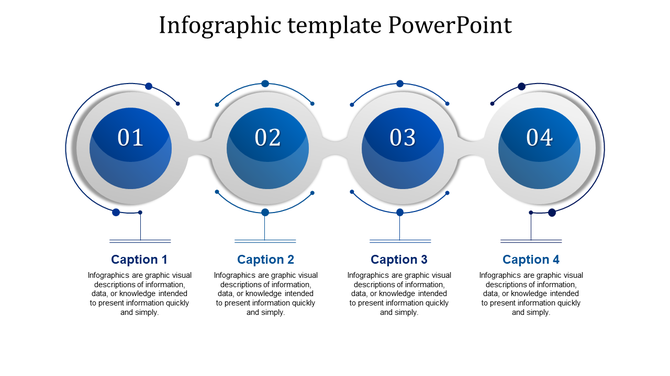 Infographic template PowerPoint

01

02

03

04

Caption 1

Infographics are graphic visual descriptions of information, data, or knowledge intended to present information quickly and simply.

Caption 2

Infographics are graphic visual descriptions of information, data, or knowledge intended to present information quickly and simply.

Caption 3

Infographics are graphic visual descriptions of information, data, or knowledge intended to present information quickly and simply.

Caption 4

Infographics are graphic visual descriptions of information, data, or knowledge intended to present information quickly and simply.